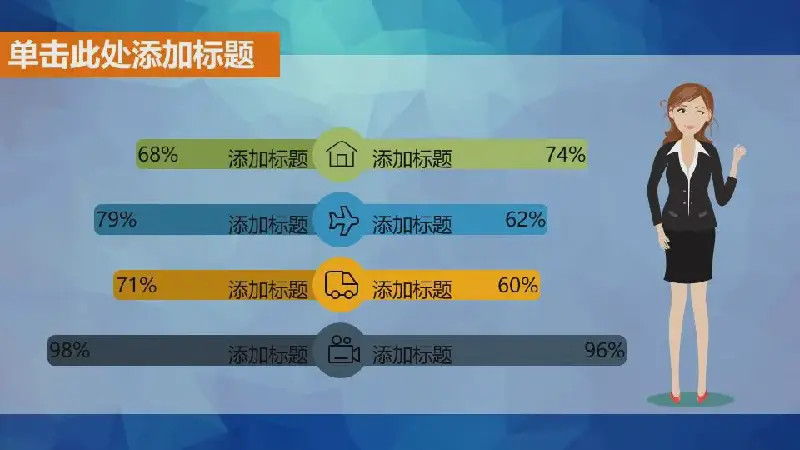 单击此处添加标题

68% 添加标题 添加标题 74%

79% 添加标题 添加标题 62%

71% 添加标题 添加标题 60%

98% 添加标题 添加标题 96%